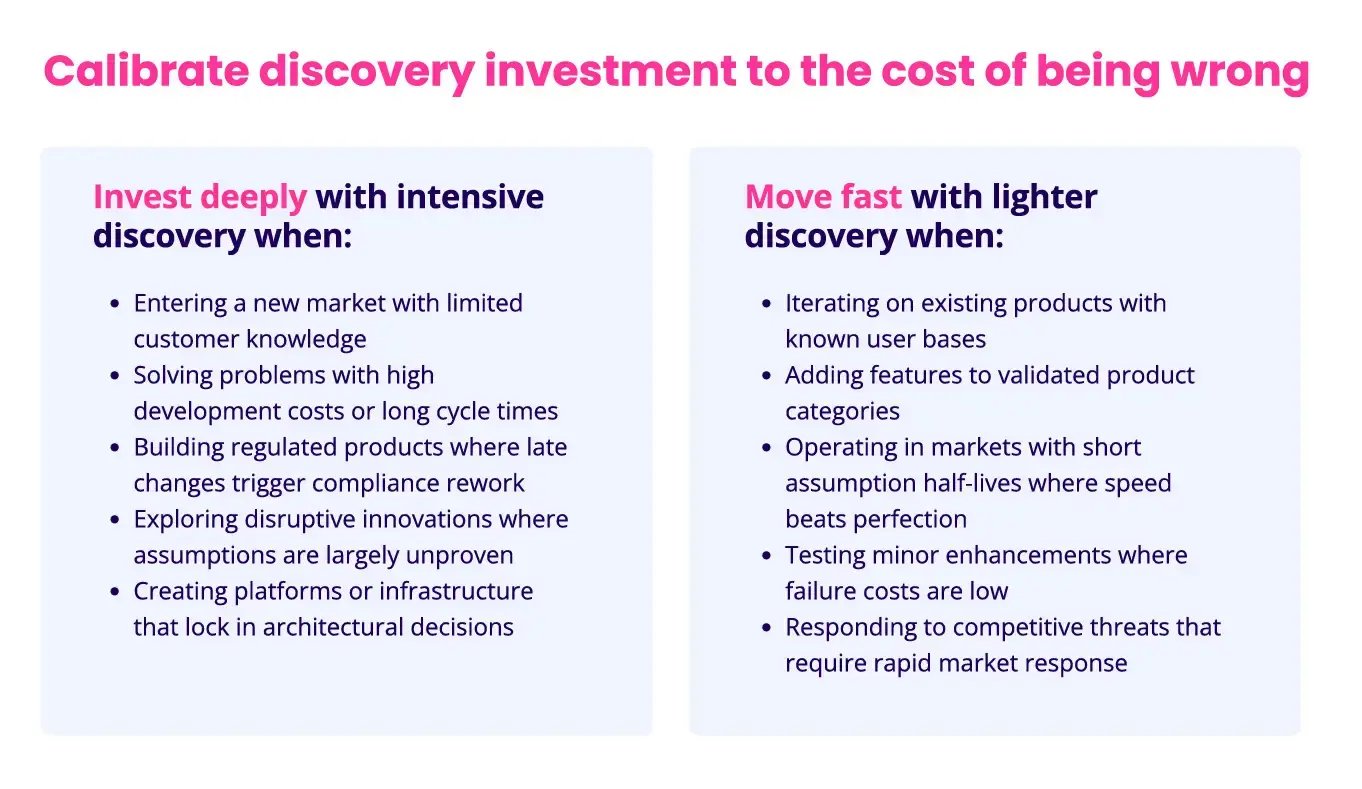 Calibrate discovery investment to the cost of being wrong

Invest deeply with intensive discovery when:

- Entering a new market with limited customer knowledge
- Solving problems with high development costs or long cycle times
- Building regulated products where late changes trigger compliance rework
- Exploring disruptive innovations where assumptions are largely unproven
- Creating platforms or infrastructure that lock in architectural decisions

Move fast with lighter discovery when:

- Iterating on existing products with known user bases
- Adding features to validated product categories
- Operating in markets with short assumption half-lives where speed beats perfection
- Testing minor enhancements where failure costs are low
- Responding to competitive threats that require rapid market response